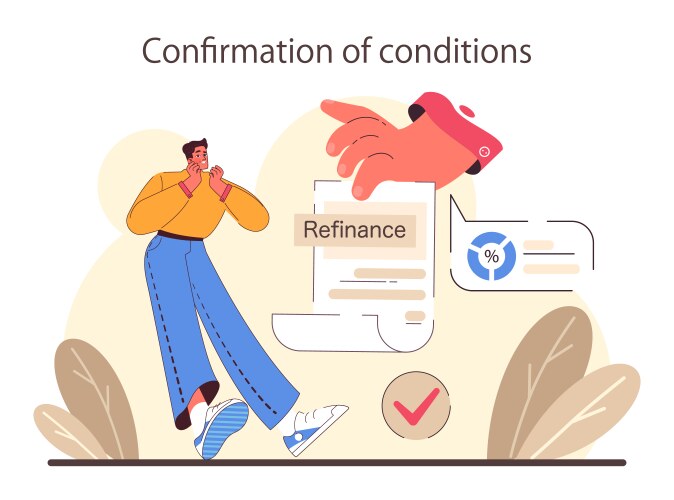 Confirmation of conditions

Refinance

%